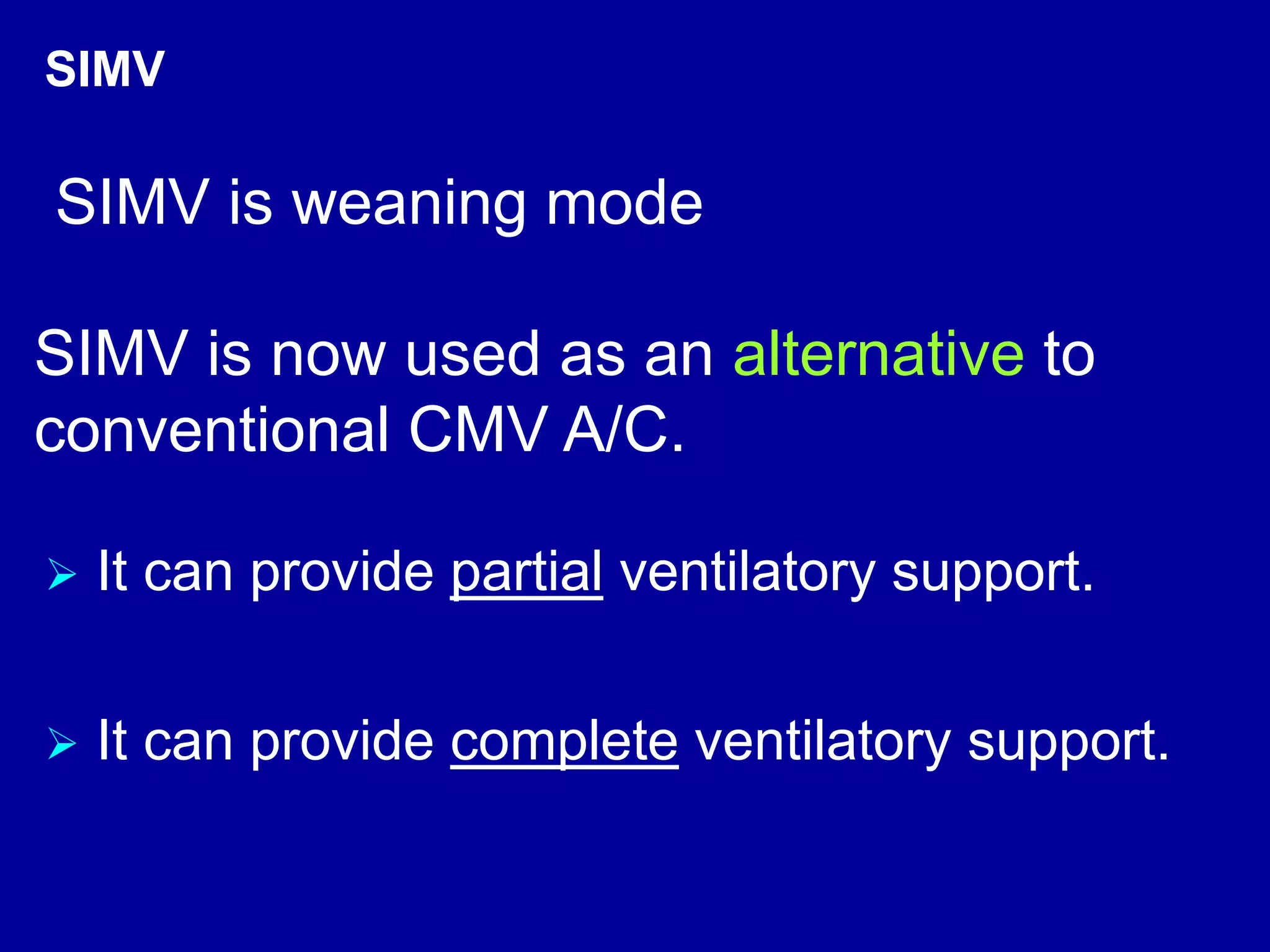 SIMV

SIMV is weaning mode

SIMV is now used as an alternative to conventional CMV A/C.

➢ It can provide partial ventilatory support.

➢ It can provide complete ventilatory support.